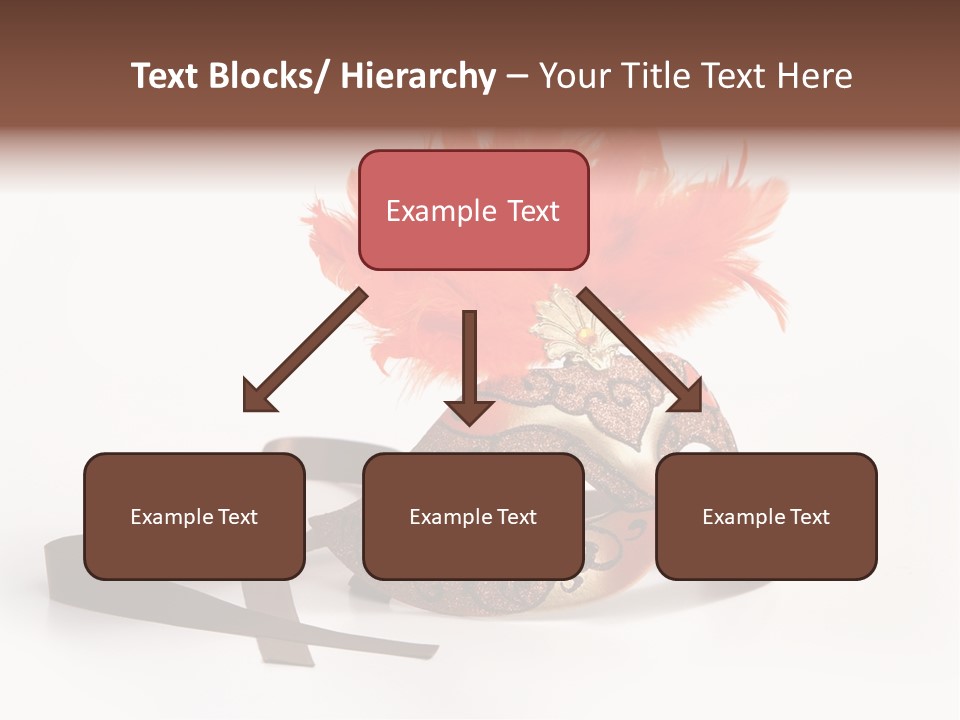 Text Blocks/ Hierarchy – Your Title Text Here

Example Text

Example Text

Example Text

Example Text